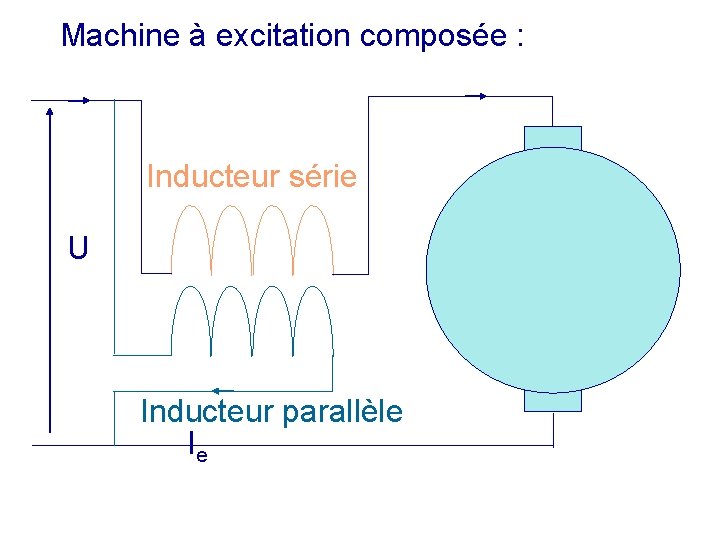 Machine à excitation composée :

Inducteur série

U

Inducteur parallèle

$I_e$